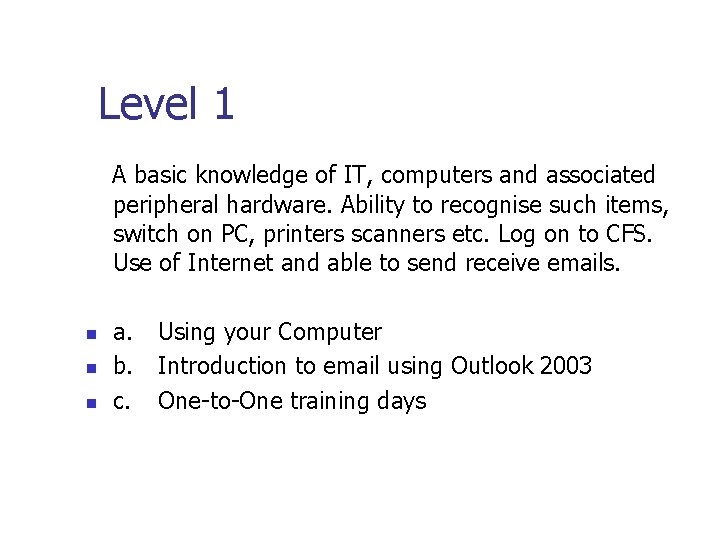 Level 1

A basic knowledge of IT, computers and associated peripheral hardware. Ability to recognise such items, switch on PC, printers scanners etc. Log on to CFS. Use of Internet and able to send receive emails.

- a. Using your Computer
- b. Introduction to email using Outlook 2003
- c. One-to-One training days